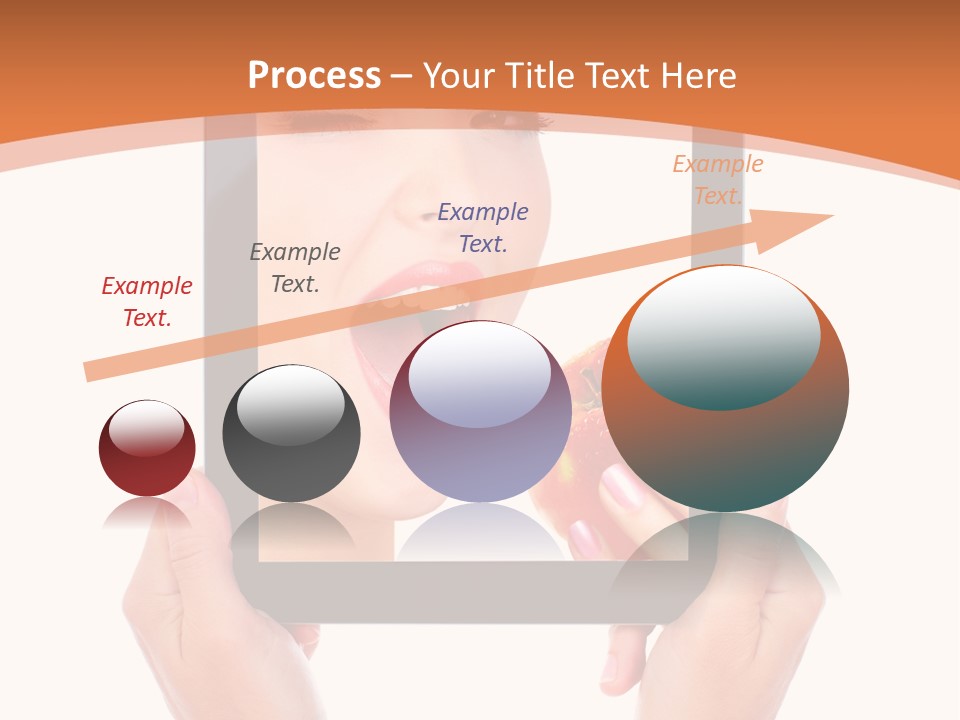 Process – Your Title Text Here

Example Text.

Example Text.

Example Text.

Example Text.